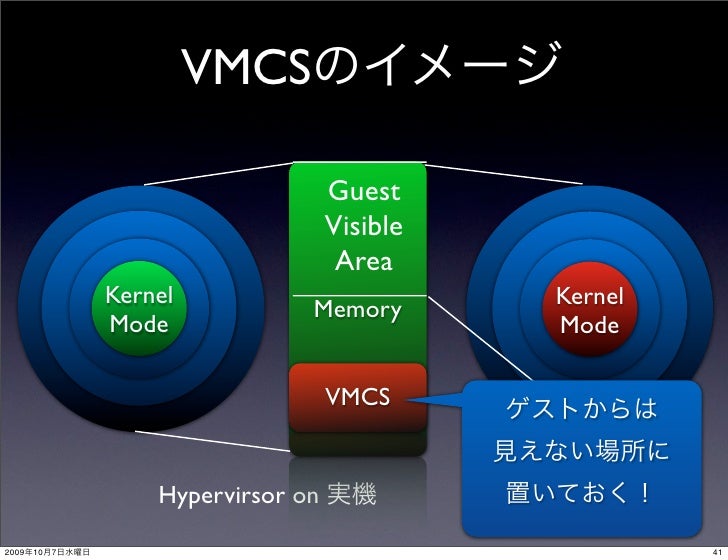 VMCSのイメージ

Kernel Mode

Guest Visible Area

Memory

VMCS

Kernel Mode

ゲストからは見えない場所に置いておく！

Hypervirsor on 実機

2009年10月7日水曜日

41